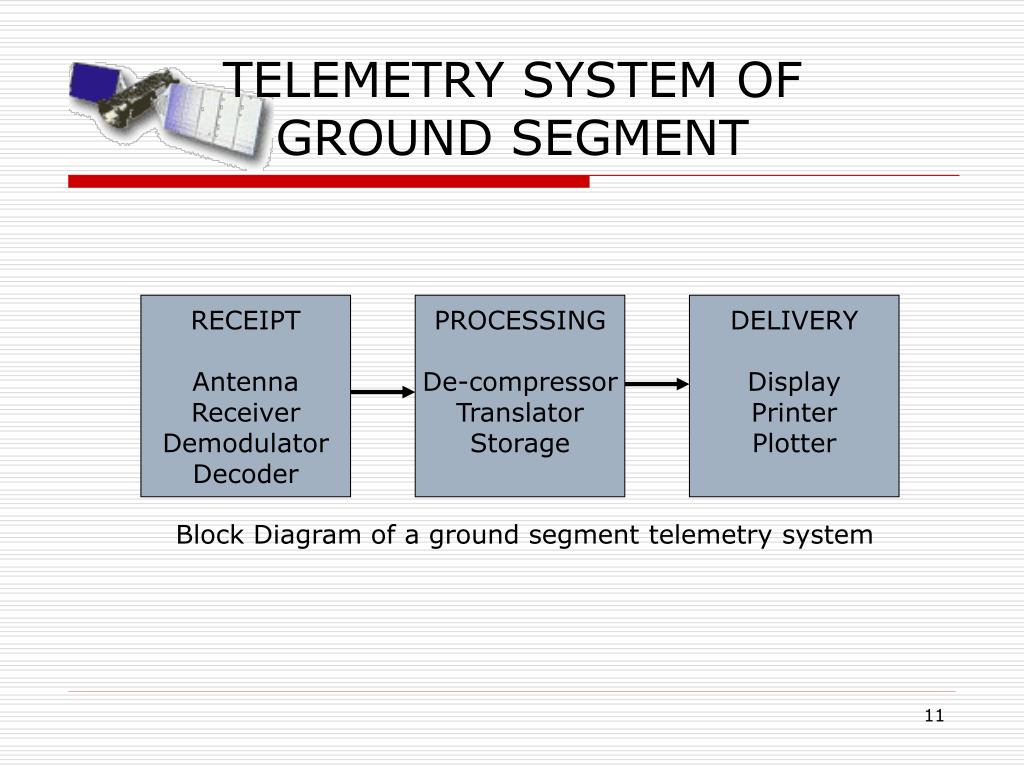 TELEMETRY SYSTEM OF GROUND SEGMENT

RECEIPT

Antenna
Receiver
Demodulator
Decoder

PROCESSING

De-compressor
Translator
Storage

DELIVERY

Display
Printer
Plotter

Block Diagram of a ground segment telemetry system

11